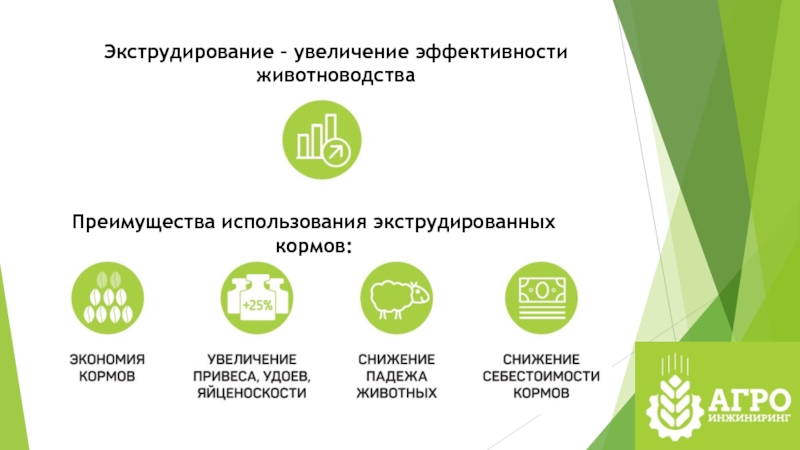 Экструдирование – увеличение эффективности животноводства

Преимущества использования экструдированных кормов:

+25%

ЭКОНОМИЯ КОРМОВ

УВЕЛИЧЕНИЕ ПРИВЕСА, УДОЕВ, ЯЙЦЕНОСКОСТИ

СНИЖЕНИЕ ПАДЕЖА ЖИВОТНЫХ

СНИЖЕНИЕ СЕБЕСТОИМОСТИ КОРМОВ

АГРО ИНЖИНИРИНГ